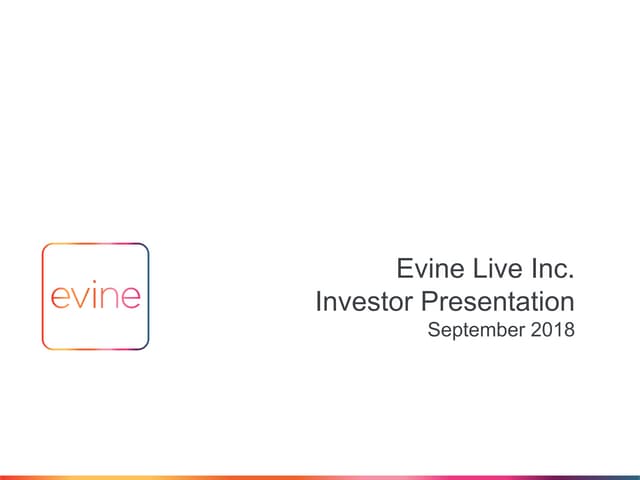 evine

Evine Live Inc.
Investor Presentation
September 2018